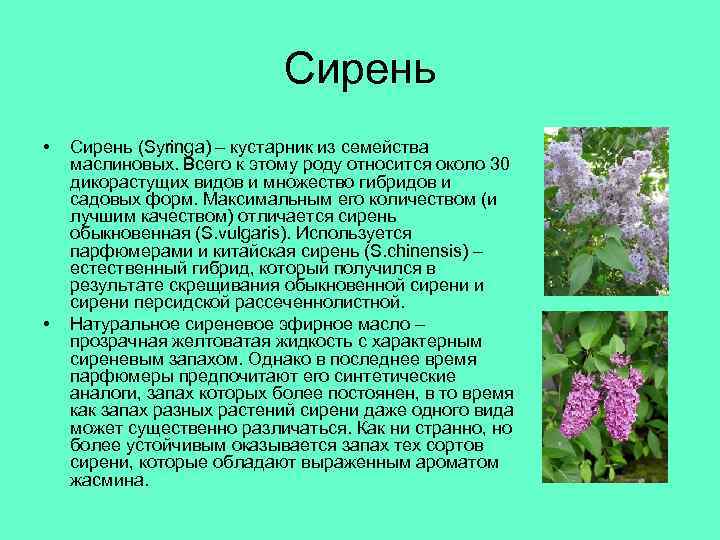 Сирень

• Сирень (Syringa) – кустарник из семейства маслиновых. Всего к этому роду относится около 30 дикорастущих видов и множество гибридов и садовых форм. Максимальным его количеством (и лучшим качеством) отличается сирень обыкновенная (S.vulgaris). Используется парфюмерами и китайская сирень (S.chinensis) – естественный гибрид, который получился в результате скрещивания обыкновенной сирени и сирени персидской рассеченнолистной.

• Натуральное сиреневое эфирное масло – прозрачная желтоватая жидкость с характерным сиреневым запахом. Однако в последнее время парфюмеры предпочитают его синтетические аналоги, запах которых более постоянен, в то время как запах разных растений сирени даже одного вида может существенно различаться. Как ни странно, но более устойчивым оказывается запах тех сортов сирени, которые обладают выраженным ароматом жасмина.